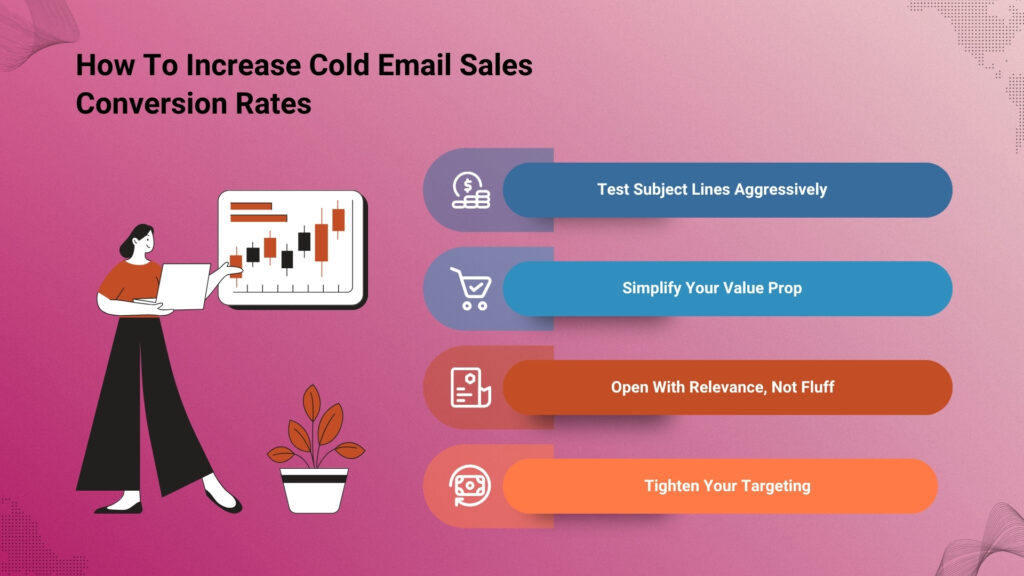 How To Increase Cold Email Sales Conversion Rates

Test Subject Lines Aggressively

Simplify Your Value Prop

Open With Relevance, Not Fluff

Tighten Your Targeting